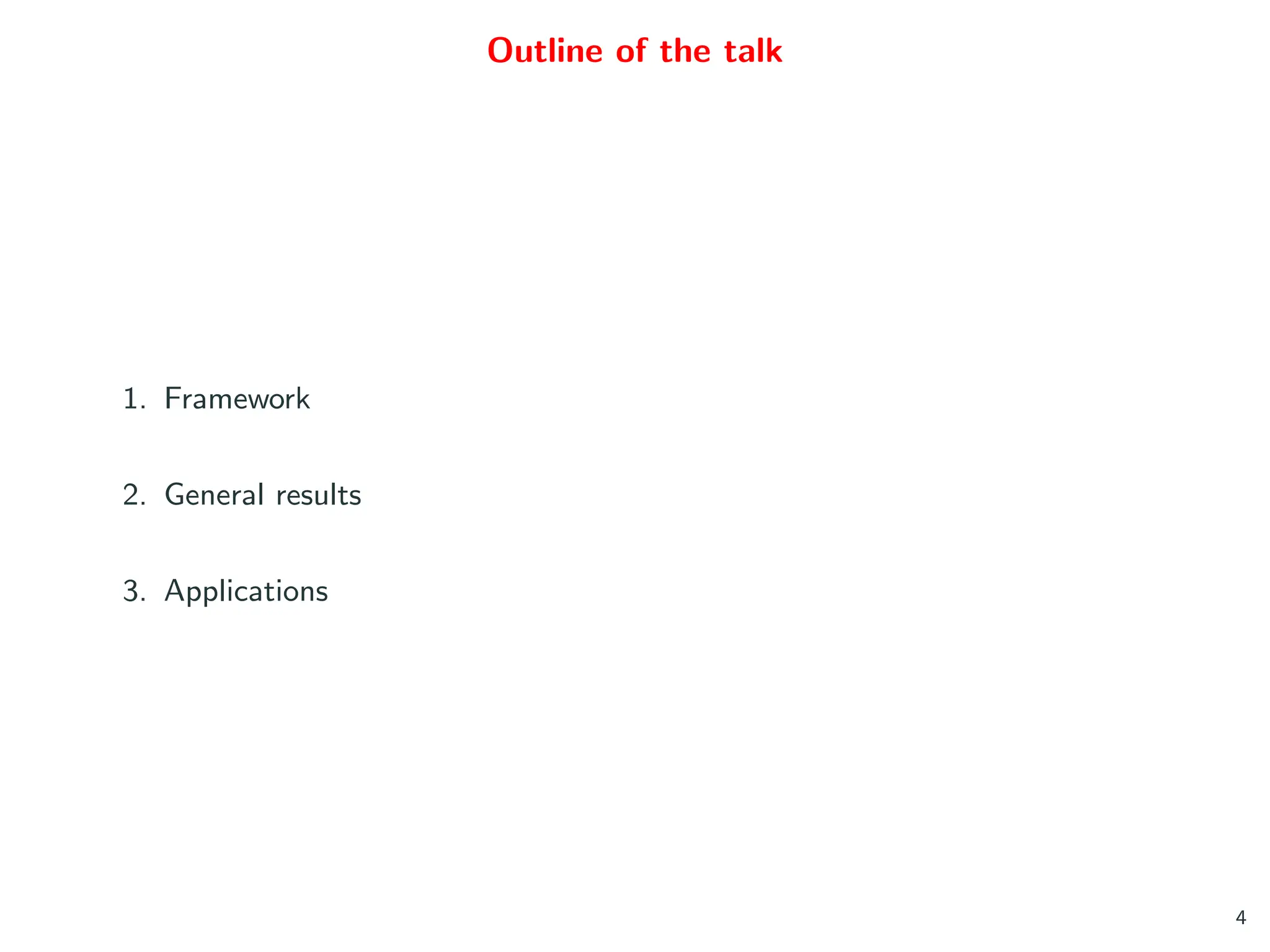 Outline of the talk

1. Framework

2. General results

3. Applications

4